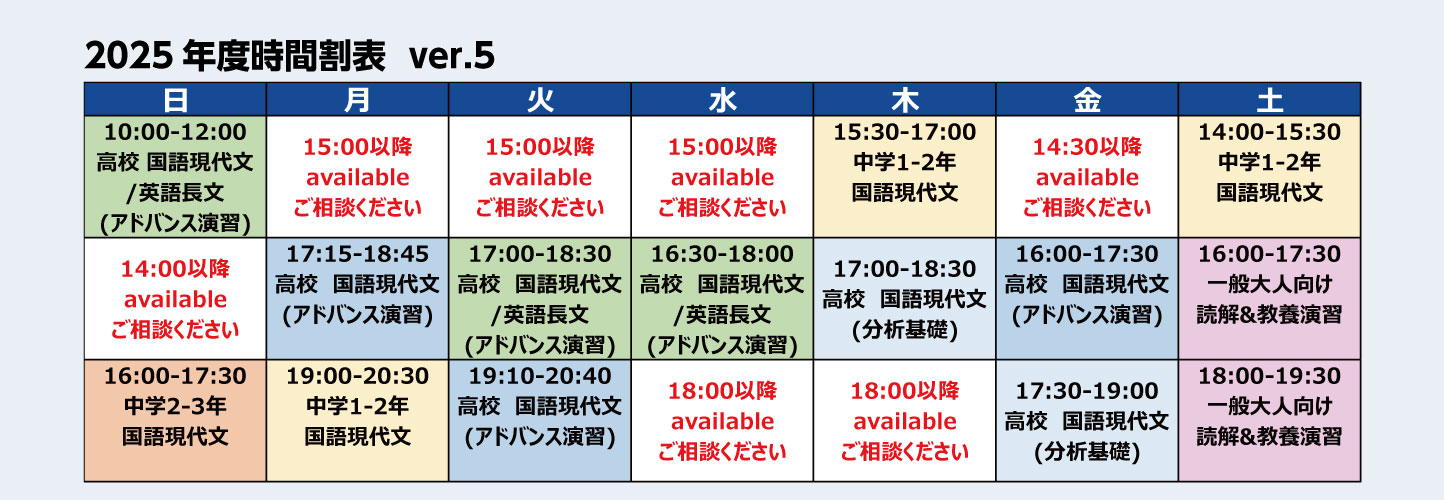 2025 年度時間割表 ver.5

| 日 | 月 | 火 | 水 | 木 | 金 | 土 |
|---|---|---|---|---|---|---|
| 10:00-12:00 高校 国語現代文 /英語長文 (アドバンス演習) | 15:00以降 available ご相談ください | 15:00以降 available ご相談ください | 15:00以降 available ご相談ください | 15:30-17:00 中学1-2年 国語現代文 | 14:30以降 available ご相談ください | 14:00-15:30 中学1-2年 国語現代文 |
| 14:00以降 available ご相談ください | 17:15-18:45 高校 国語現代文 (アドバンス演習) | 17:00-18:30 高校 国語現代文 /英語長文 (アドバンス演習) | 16:30-18:00 高校 国語現代文 /英語長文 (アドバンス演習) | 17:00-18:30 高校 国語現代文 (分析基礎) | 16:00-17:30 高校 国語現代文 (アドバンス演習) | 16:00-17:30 一般大人向け 読解&教養演習 |
| 16:00-17:30 中学2-3年 国語現代文 | 19:00-20:30 中学1-2年 国語現代文 | 19:10-20:40 高校 国語現代文 (アドバンス演習) | 18:00以降 available ご相談ください | 18:00以降 available ご相談ください | 17:30-19:00 高校 国語現代文 (分析基礎) | 18:00-19:30 一般大人向け 読解&教養演習 |